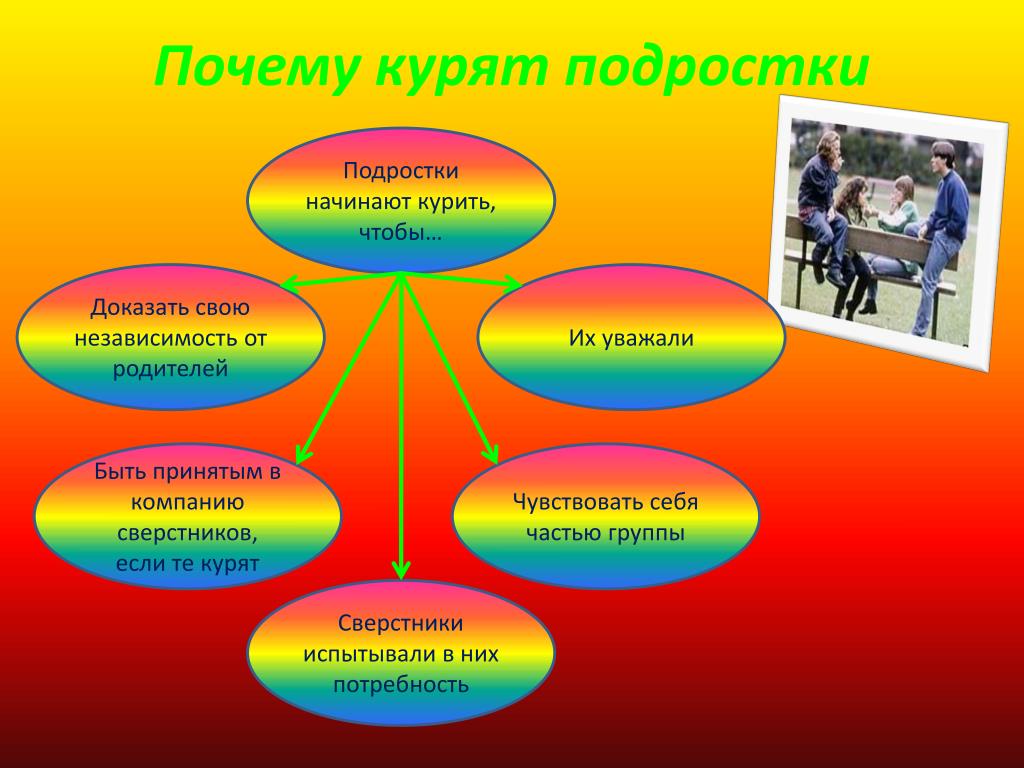 Почему курят подростки

Подростки начинают курить, чтобы…

Доказать свою независимость от родителей

Их уважали

Быть принятым в компанию сверстников, если те курят

Чувствовать себя частью группы

Сверстники испытывали в них потребность